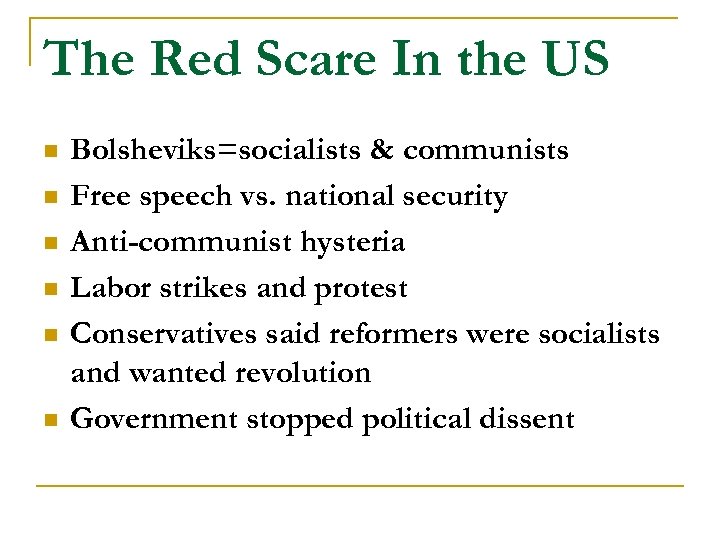 The Red Scare In the US

- Bolsheviks=socialists & communists
- Free speech vs. national security
- Anti-communist hysteria
- Labor strikes and protest
- Conservatives said reformers were socialists and wanted revolution
- Government stopped political dissent